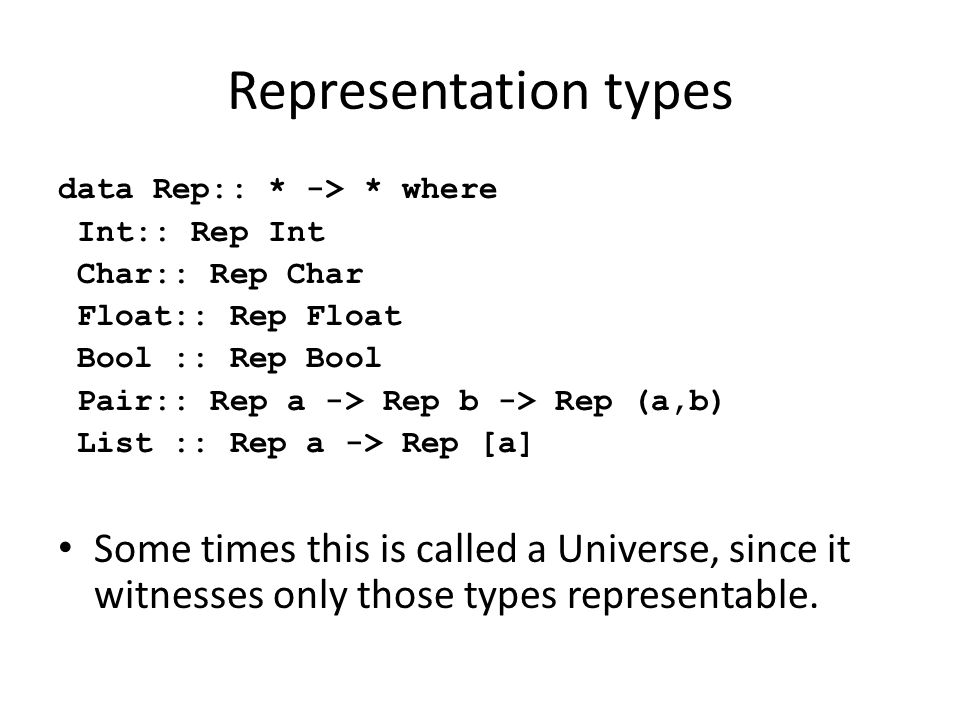 Representation types

data Rep:: * -> * where
 Int:: Rep Int
 Char:: Rep Char
 Float:: Rep Float
 Bool :: Rep Bool
 Pair:: Rep a -> Rep b -> Rep (a,b)
 List :: Rep a -> Rep [a]

• Some times this is called a Universe, since it witnesses only those types representable.